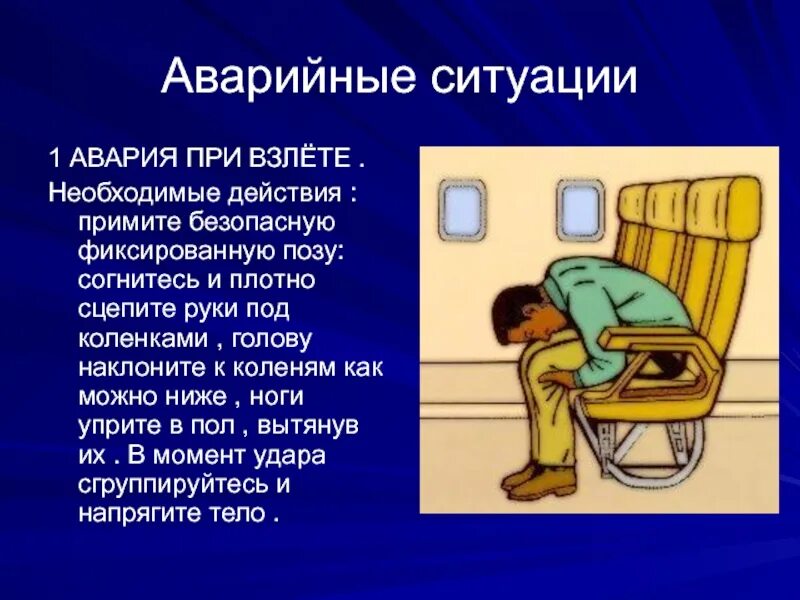 Аварийные ситуации

1 АВАРИЯ ПРИ ВЗЛЁТЕ .

Необходимые действия : примите безопасную фиксированную позу: согнитесь и плотно сцепите руки под коленками , голову наклоните к коленям как можно ниже , ноги уприте в пол , вытянув их . В момент удара сгруппируйтесь и напрягите тело .